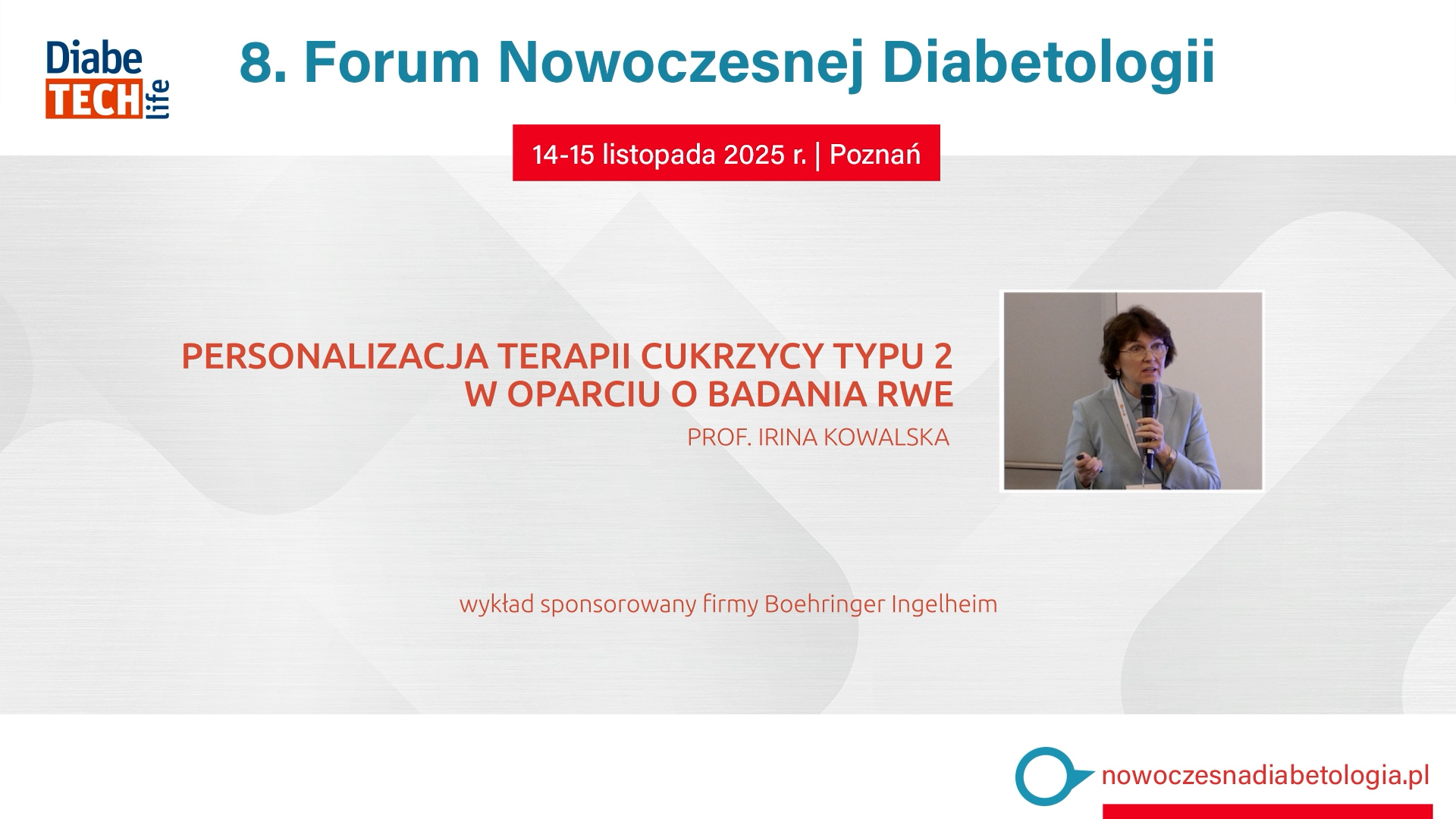 Diabe TECH life

8. Forum Nowoczesnej Diabetologii

14-15 listopada 2025 r. | Poznań

PERSONALIZACJA TERAPII CUKRZYCY TYPU 2 W OPARCIU O BADANIA RWE

PROF. IRINA KOWALSKA

wykład sponsorowany firmy Boehringer Ingelheim

nowoczesnadiabetologia.pl